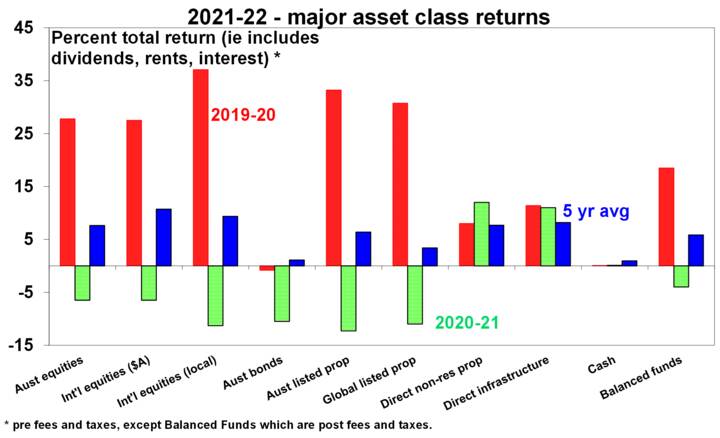 2021-22 - major asset class returns

Percent total return (ie includes dividends, rents, interest) *

45
35
25
15
5
-5
-15

2019-20
5 yr avg
2020-21

Aust equities
Int'l equities ($A)
Int'l equities (local)
Aust bonds
Aust listed prop
Global listed prop
Direct non-res prop
Direct infrastructure
Cash
Balanced funds

* pre fees and taxes, except Balanced Funds which are post fees and taxes.